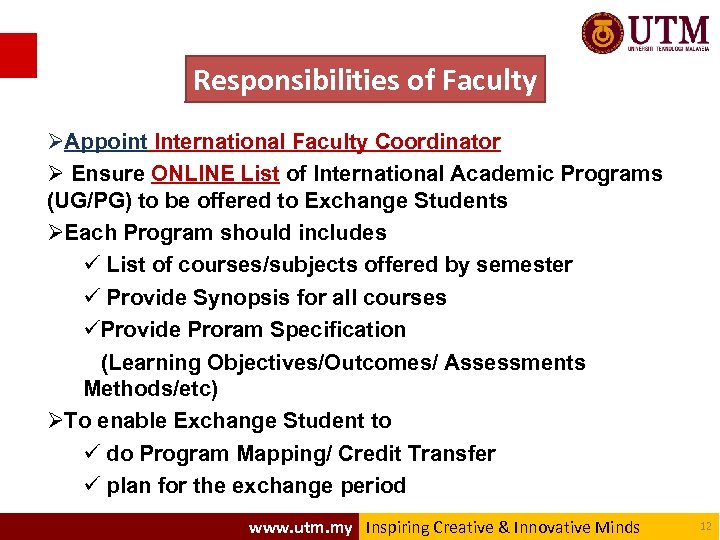 UTM
UNIVERSITI TEKNOLOGI MALAYSIA

Responsibilities of Faculty

➢Appoint International Faculty Coordinator

➢ Ensure ONLINE List of International Academic Programs (UG/PG) to be offered to Exchange Students

➢Each Program should includes

✓ List of courses/subjects offered by semester

✓ Provide Synopsis for all courses

✓Provide Proram Specification

(Learning Objectives/Outcomes/ Assessments Methods/etc)

➢To enable Exchange Student to

✓ do Program Mapping/ Credit Transfer

✓ plan for the exchange period

www.utm.my Inspiring Creative & Innovative Minds 12